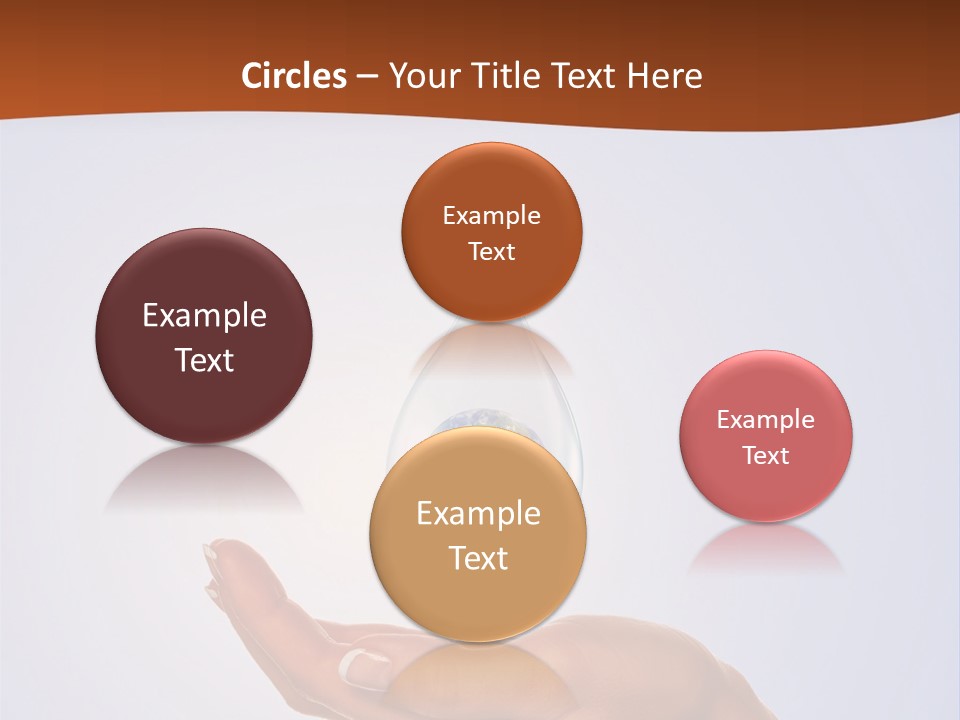 Circles – Your Title Text Here

Example Text

Example Text

Example Text

Example Text